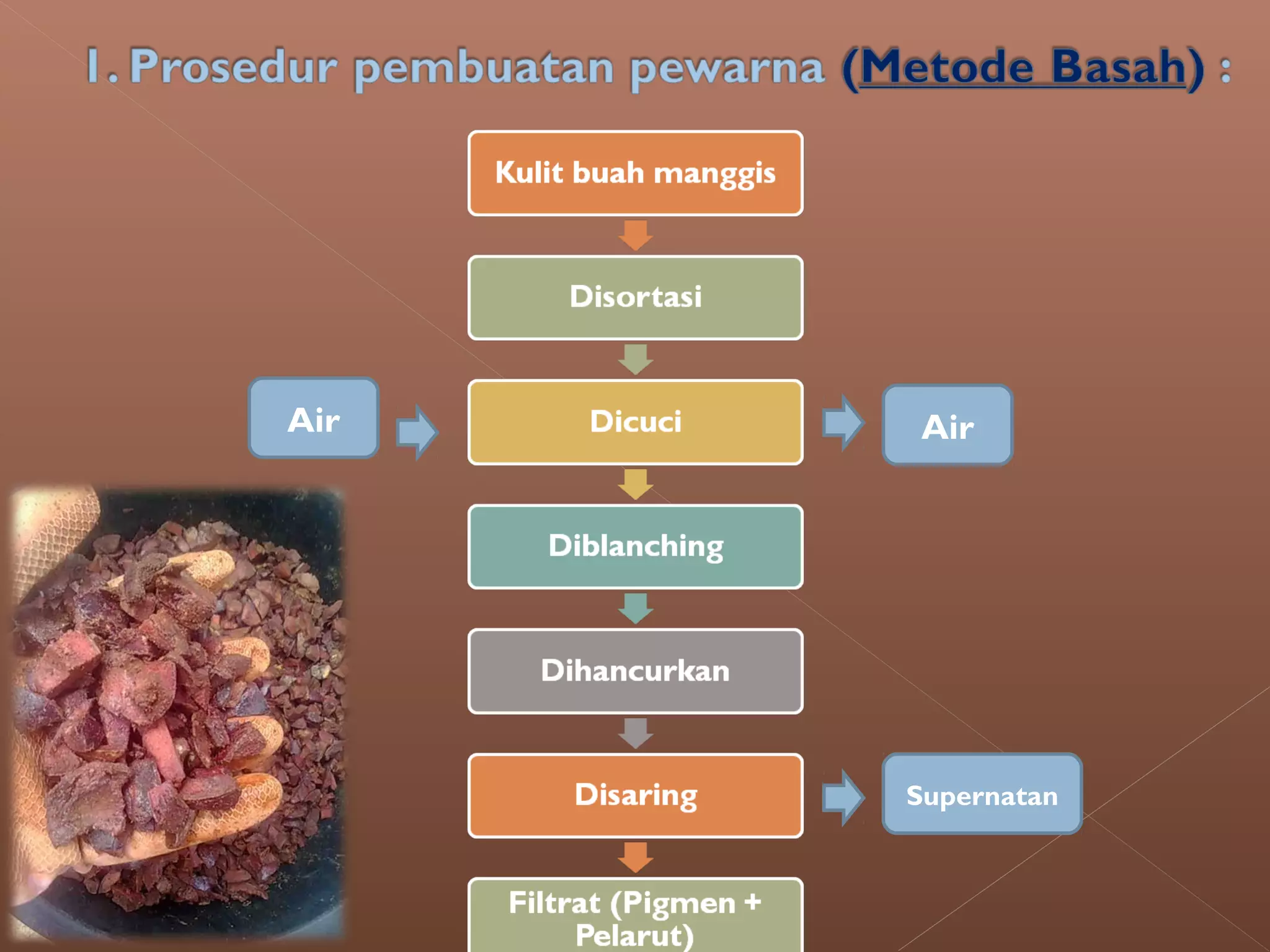 1. Prosedur pembuatan pewarna (Metode Basah) :

Kulit buah manggis

Disortasi

Air

Dicuci

Air

Diblanching

Dihancurkan

Disaring

Supernatan

Filtrat (Pigmen + Pelarut)